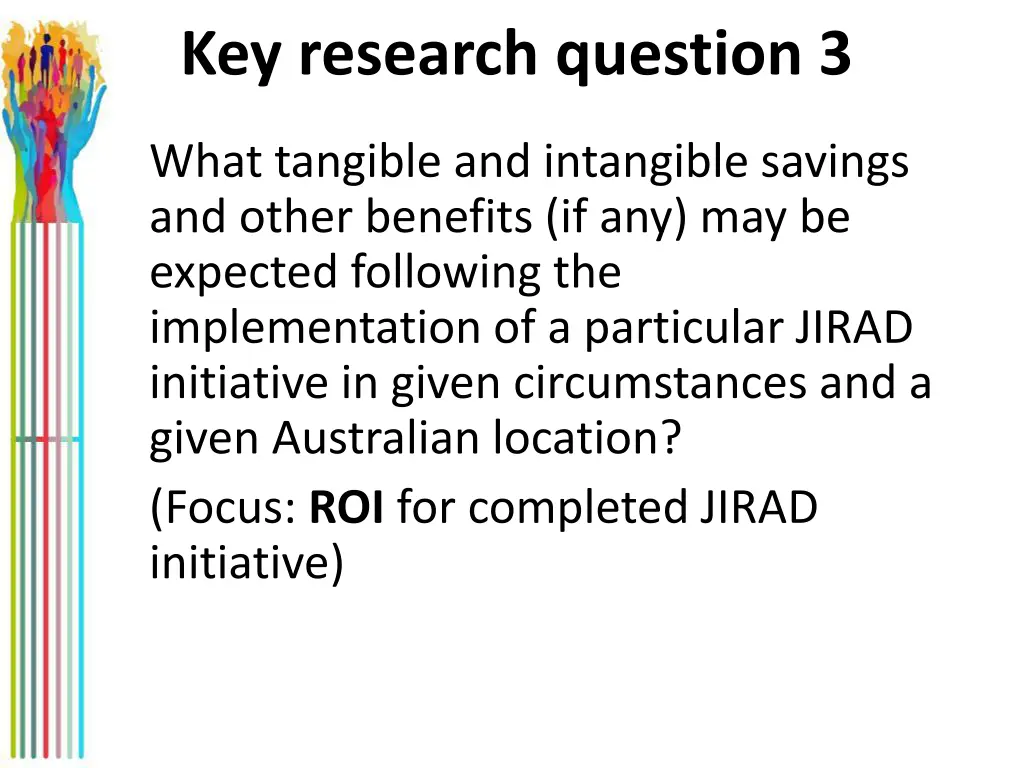 Key research question 3

What tangible and intangible savings and other benefits (if any) may be expected following the implementation of a particular JIRAD initiative in given circumstances and a given Australian location?

(Focus: ROI for completed JIRAD initiative)